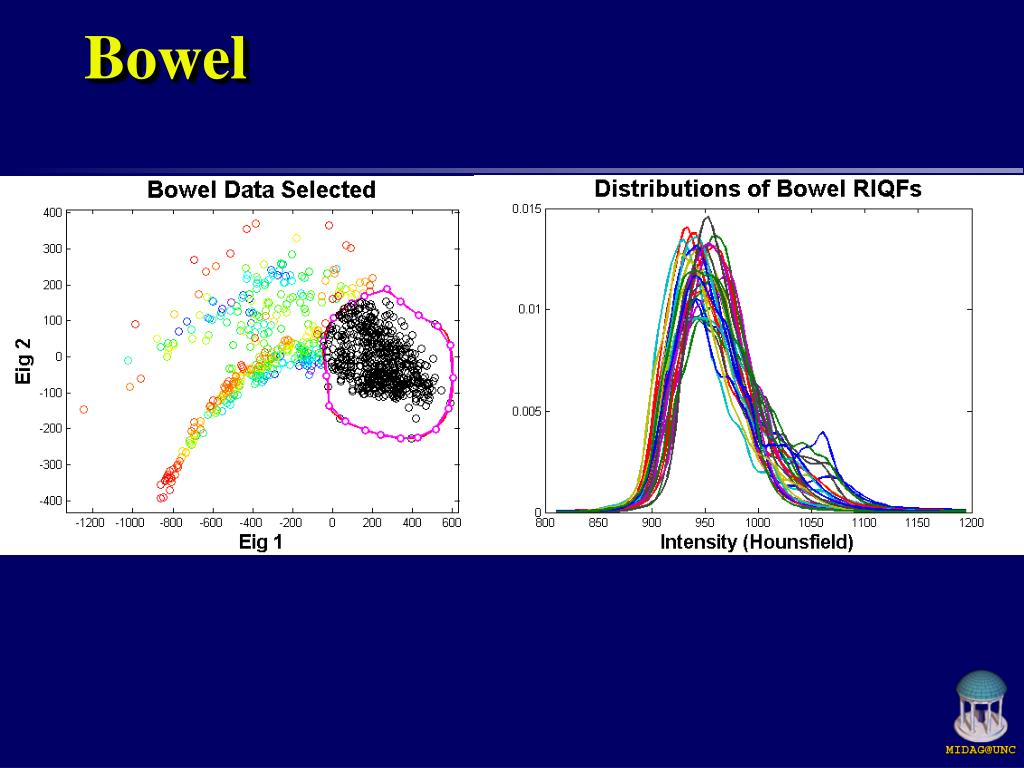 Bowel

Bowel Data Selected

400
300
200
100
0
-100
-200
-300
-400

Eig 2

-1200 -1000 -800 -600 -400 -200 0 200 400 600

Eig 1

Distributions of Bowel RIQFs

0.015
0.01
0.005
0

800 850 900 950 1000 1050 1100 1150 1200

Intensity (Hounsfield)

MIDAG@UNC